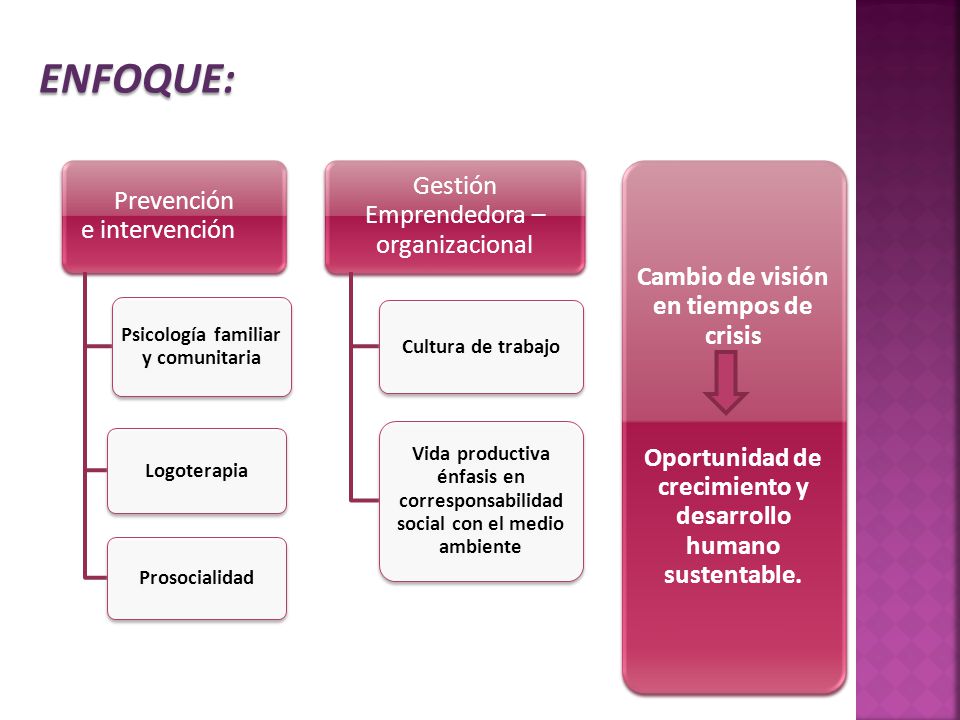 ENFOQUE:

Prevención e intervención

Psicología familiar y comunitaria

Logoterapia

Prosocialidad

Gestión Emprendedora – organizacional

Cultura de trabajo

Vida productiva énfasis en corresponsabilidad social con el medio ambiente

Cambio de visión en tiempos de crisis

Oportunidad de crecimiento y desarrollo humano sustentable.